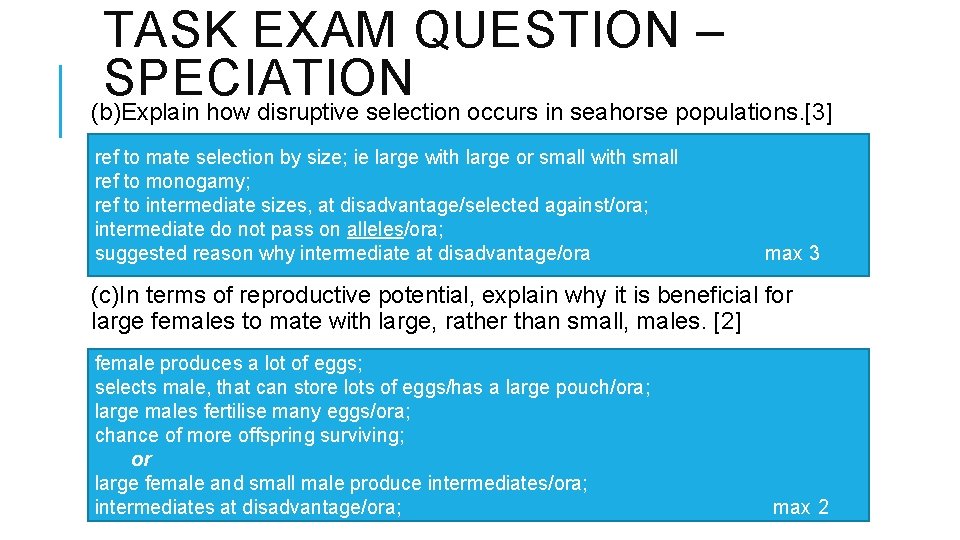 TASK EXAM QUESTION – SPECIATION

(b)Explain how disruptive selection occurs in seahorse populations.[3]

ref to mate selection by size; ie large with large or small with small
ref to monogamy;
ref to intermediate sizes, at disadvantage/selected against/ora;
intermediate do not pass on alleles/ora;
suggested reason why intermediate at disadvantage/ora max 3

(c)In terms of reproductive potential, explain why it is beneficial for large females to mate with large, rather than small, males. [2]

female produces a lot of eggs;
selects male, that can store lots of eggs/has a large pouch/ora;
large males fertilise many eggs/ora;
chance of more offspring surviving;
or
large female and small male produce intermediates/ora;
intermediates at disadvantage/ora; max 2